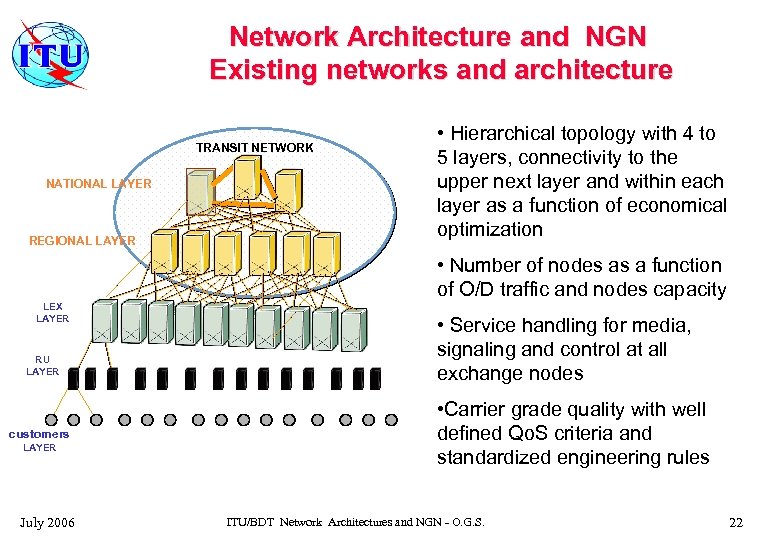 ITU

Network Architecture and NGN
Existing networks and architecture

TRANSIT NETWORK
NATIONAL LAYER
REGIONAL LAYER
LEX LAYER
RU LAYER
customers LAYER

• Hierarchical topology with 4 to 5 layers, connectivity to the upper next layer and within each layer as a function of economical optimization

• Number of nodes as a function of O/D traffic and nodes capacity

• Service handling for media, signaling and control at all exchange nodes

•Carrier grade quality with well defined QoS criteria and standardized engineering rules

July 2006
ITU/BDT Network Architectures and NGN - O.G.S.
22